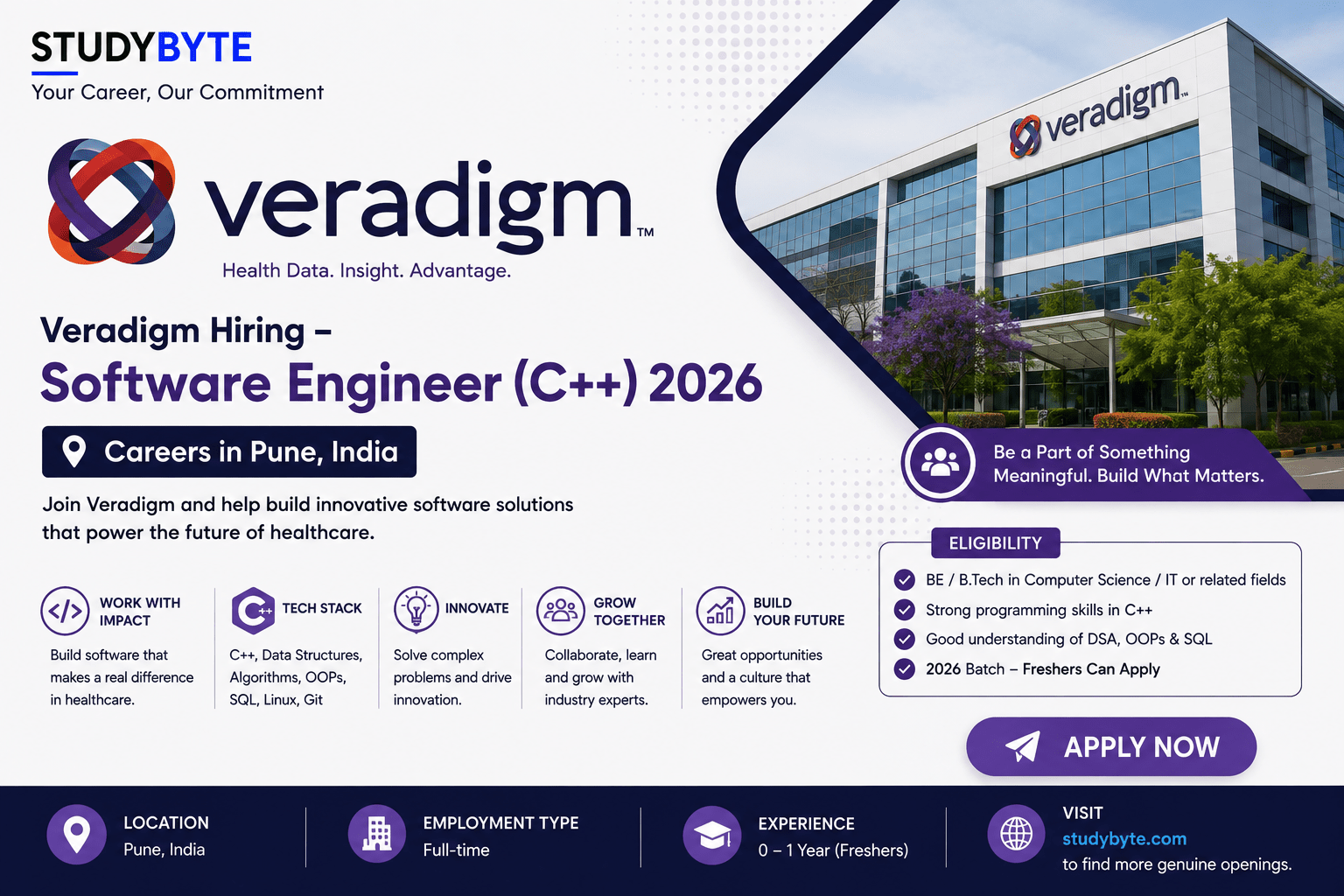 STUDYBYTE
Your Career, Our Commitment

veradigm™
Health Data. Insight. Advantage.

veradigm™

Veradigm Hiring –
Software Engineer (C++) 2026

Careers in Pune, India

Join Veradigm and help build innovative software solutions that power the future of healthcare.

Be a Part of Something Meaningful. Build What Matters.

WORK WITH IMPACT
Build software that makes a real difference in healthcare.

TECH STACK
C++, Data Structures, Algorithms, OOPs, SQL, Linux, Git

INNOVATE
Solve complex problems and drive innovation.

GROW TOGETHER
Collaborate, learn and grow with industry experts.

BUILD YOUR FUTURE
Great opportunities and a culture that empowers you.

ELIGIBILITY
BE / B.Tech in Computer Science / IT or related fields
Strong programming skills in C++
Good understanding of DSA, OOPs & SQL
2026 Batch – Freshers Can Apply

APPLY NOW

LOCATION
Pune, India

EMPLOYMENT TYPE
Full-time

EXPERIENCE
0 – 1 Year (Freshers)

VISIT
studybyte.com
to find more genuine openings.